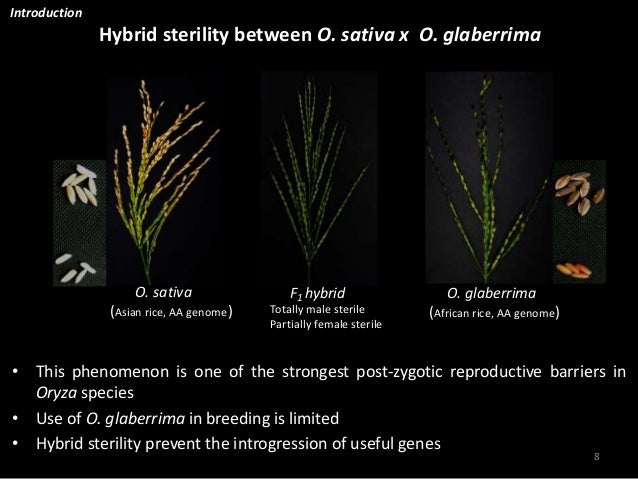 Introduction

Hybrid sterility between O. sativa x O. glaberrima

O. sativa
(Asian rice, AA genome)

$F_1$ hybrid
Totally male sterile
Partially female sterile

O. glaberrima
(African rice, AA genome)

• This phenomenon is one of the strongest post-zygotic reproductive barriers in Oryza species
• Use of O. glaberrima in breeding is limited
• Hybrid sterility prevent the introgression of useful genes

8